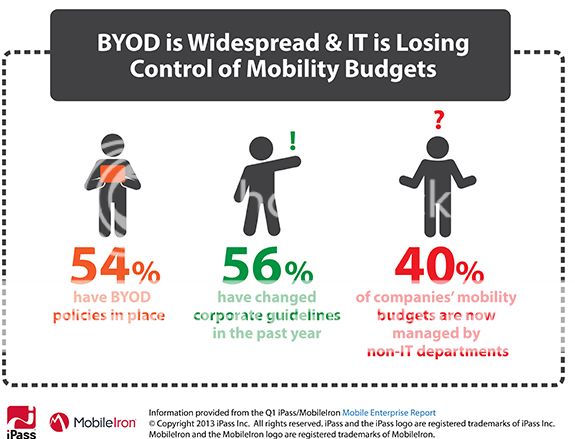 BYOD is Widespread & IT is Losing Control of Mobility Budgets

!

?

54%
have BYOD policies in place

56%
have changed corporate guidelines in the past year

40%
of companies' mobility budgets are now managed by non-IT departments

iPass

MobileIron

Information provided from the Q1 iPass/MobileIron Mobile Enterprise Report
© Copyright 2013 iPass Inc. All rights reserved. iPass and the iPass logo are registered trademarks of iPass Inc. MobileIron and the MobileIron logo are registered trademarks of MobileIron.